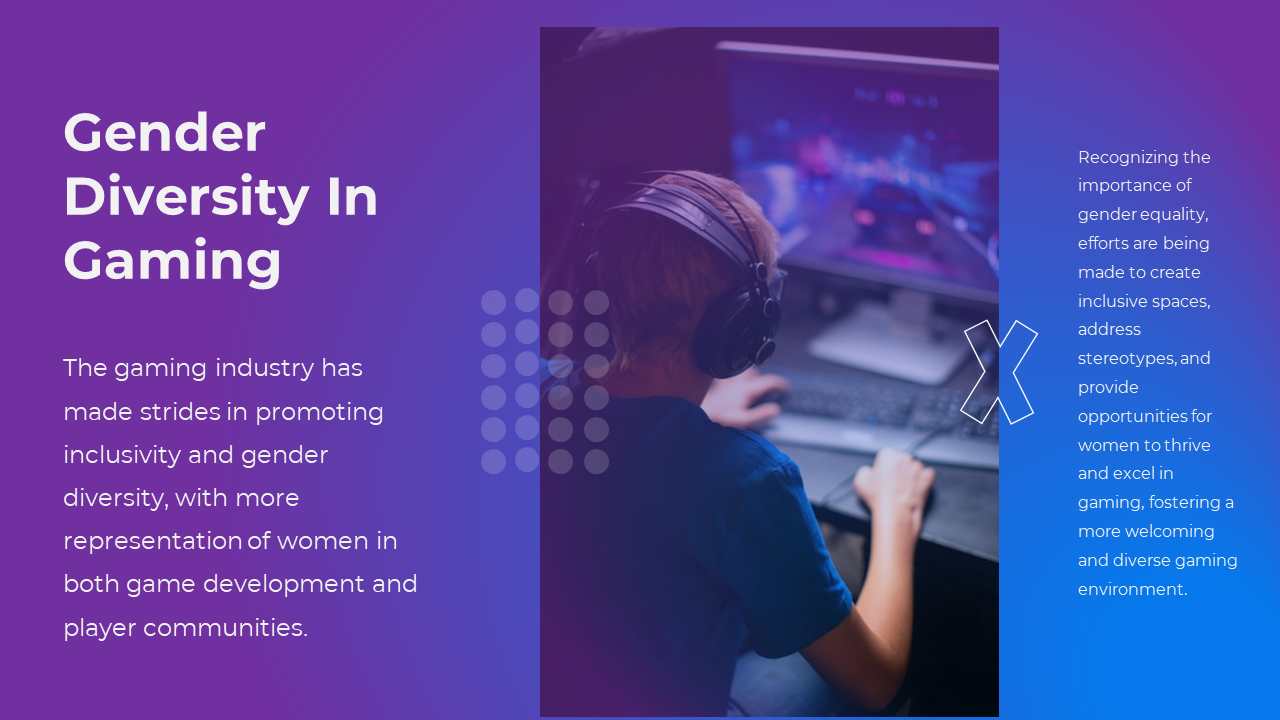 Gender Diversity In Gaming

The gaming industry has made strides in promoting inclusivity and gender diversity, with more representation of women in both game development and player communities.

Recognizing the importance of gender equality, efforts are being made to create inclusive spaces, address stereotypes, and provide opportunities for women to thrive and excel in gaming, fostering a more welcoming and diverse gaming environment.